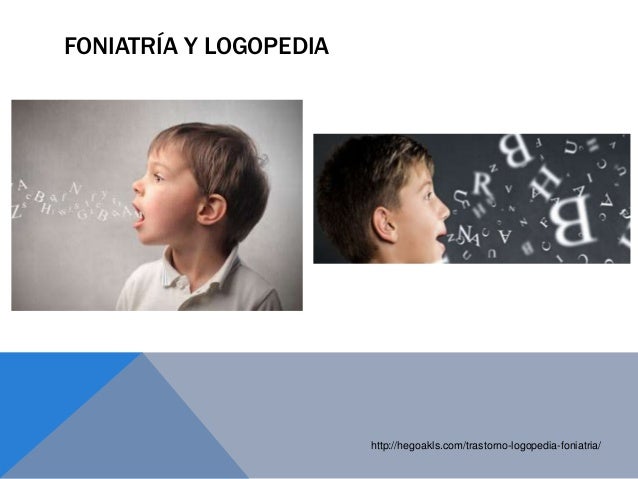 FONIATRÍA Y LOGOPEDIA

http://hegoakls.com/trastorno-logopedia-foniatria/